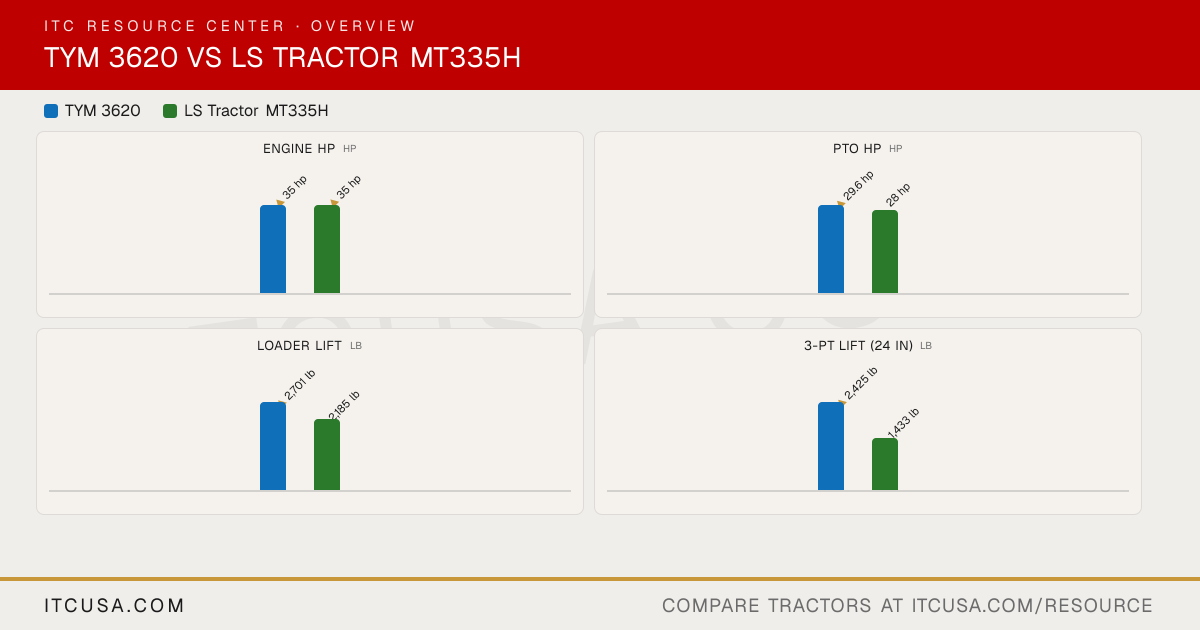 ITC RESOURCE CENTER · OVERVIEW

TYM 3620 VS LS TRACTOR MT335H

TYM 3620 LS Tractor MT335H

ENGINE HP HP

35 hp 35 hp

PTO HP HP

29.6 hp 28 hp

LOADER LIFT LB

2,701 lb 2,185 lb

3-PT LIFT (24 IN) LB

2,425 lb 1,433 lb

ITCUSA.COM

COMPARE TRACTORS AT ITCUSA.COM/RESOURCE